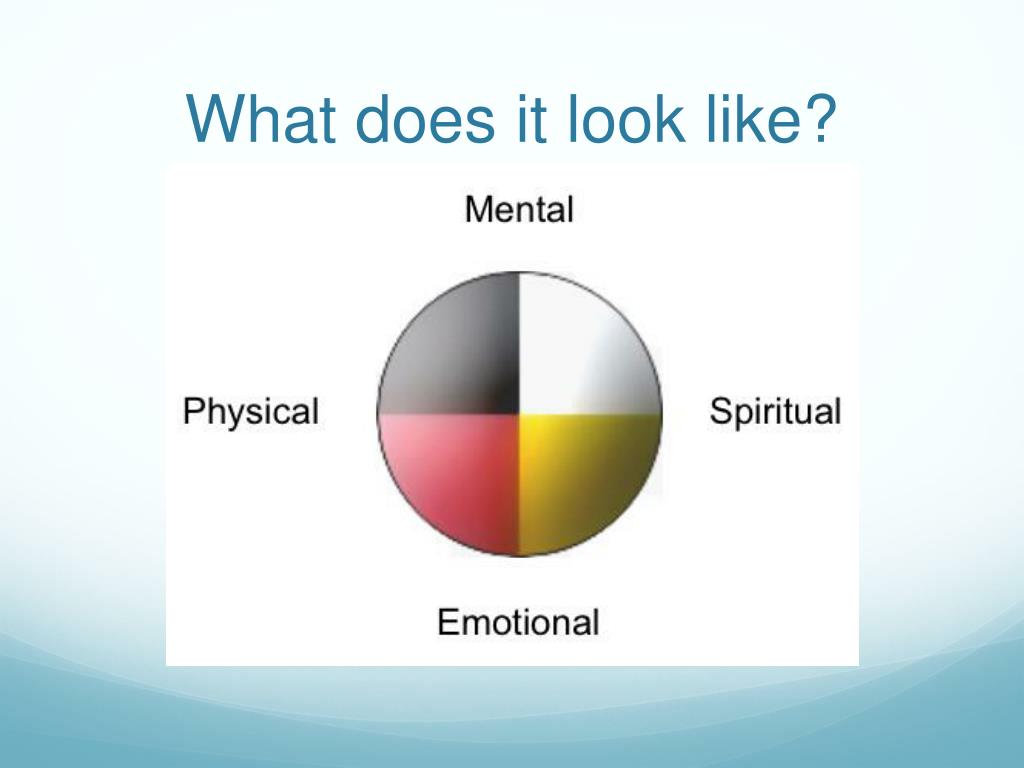 What does it look like?

Mental

Physical

Spiritual

Emotional